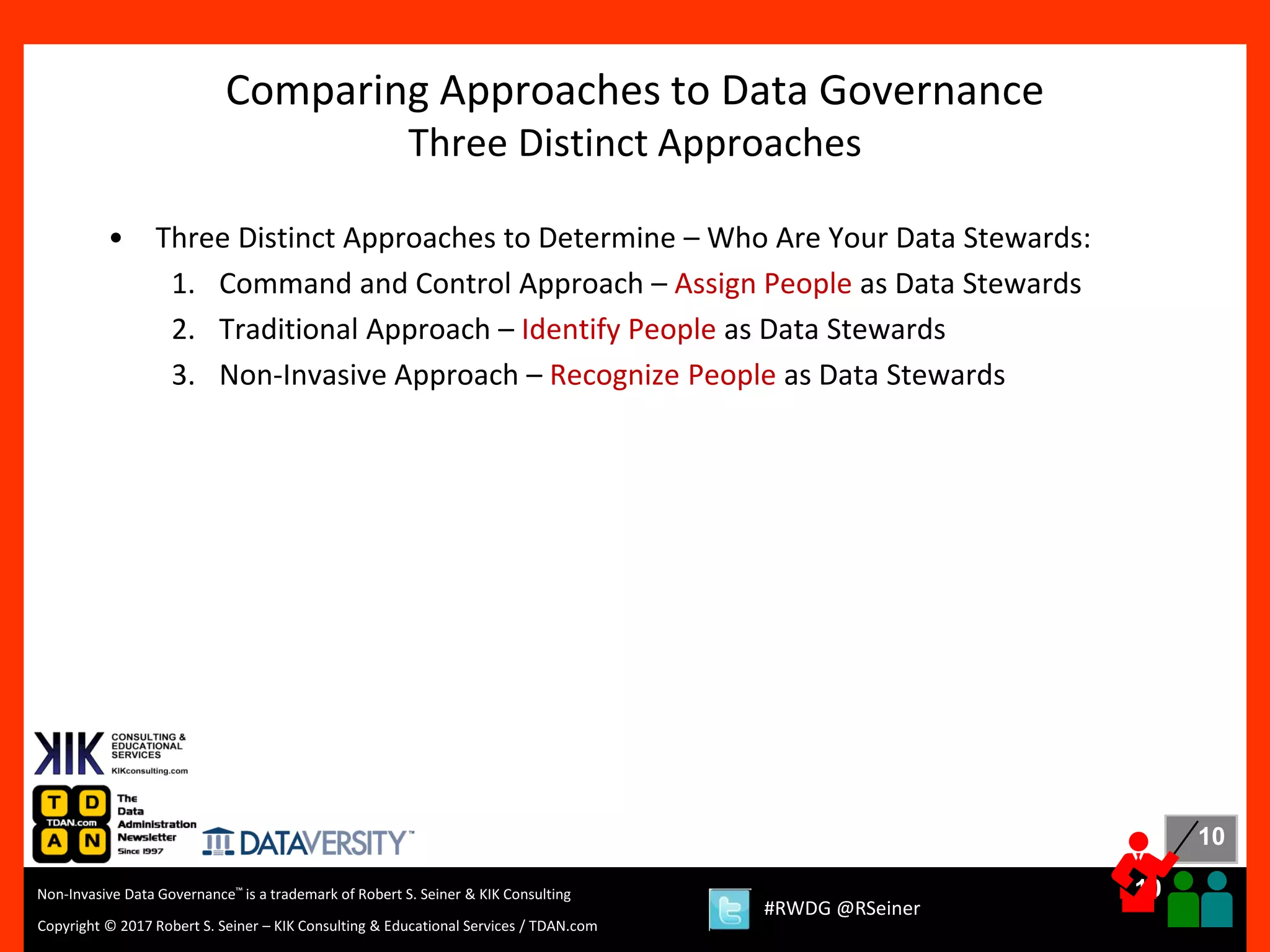 Comparing Approaches to Data Governance
Three Distinct Approaches

• Three Distinct Approaches to Determine – Who Are Your Data Stewards:
1. Command and Control Approach – Assign People as Data Stewards
2. Traditional Approach – Identify People as Data Stewards
3. Non-Invasive Approach – Recognize People as Data Stewards

KIK CONSULTING & EDUCATIONAL SERVICES KIKconsulting.com

T D TDAN.com A N The Data Administration Newsletter Since 1997

DATAVERSITY™

10

Non-Invasive Data Governance™ is a trademark of Robert S. Seiner & KIK Consulting

Copyright © 2017 Robert S. Seiner – KIK Consulting & Educational Services / TDAN.com

#RWDG @RSeiner